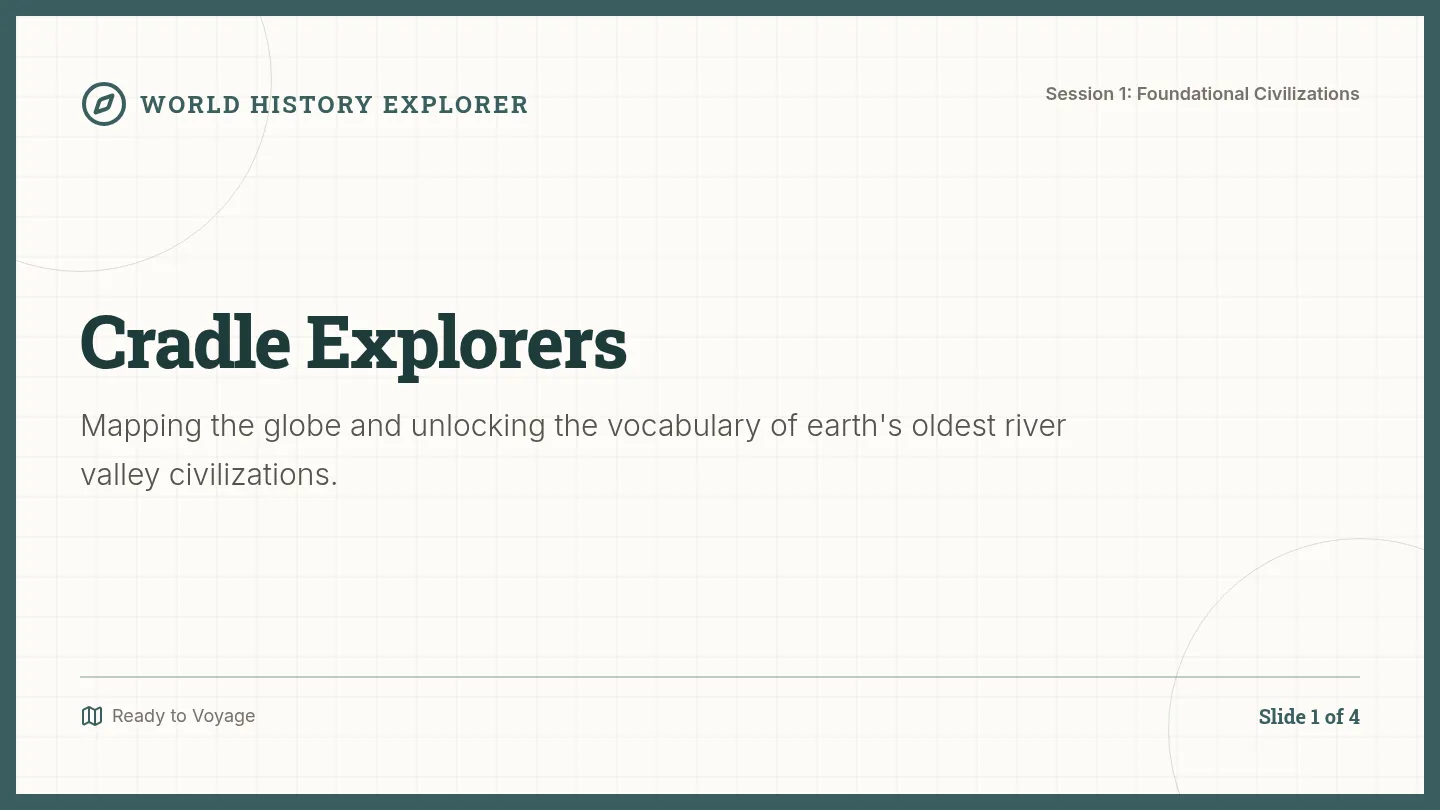 WORLD HISTORY EXPLORER

Session 1: Foundational Civilizations

Cradle Explorers

Mapping the globe and unlocking the vocabulary of earth's oldest river valley civilizations.

Ready to Voyage

Slide 1 of 4